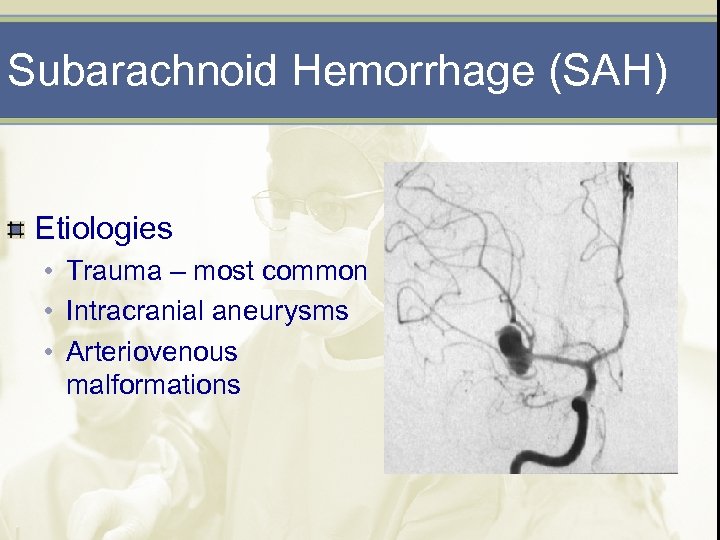 Subarachnoid Hemorrhage (SAH)

Etiologies
• Trauma – most common
• Intracranial aneurysms
• Arteriovenous malformations